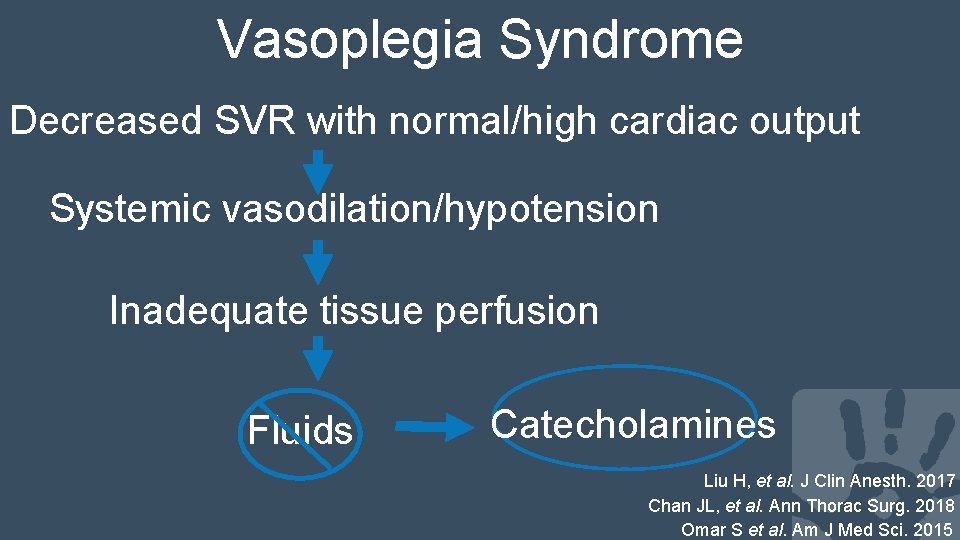 Vasoplegia Syndrome

Decreased SVR with normal/high cardiac output

Systemic vasodilation/hypotension

Inadequate tissue perfusion

Fluids

Catecholamines

Liu H, et al. J Clin Anesth. 2017
Chan JL, et al. Ann Thorac Surg. 2018
Omar S et al. Am J Med Sci. 2015